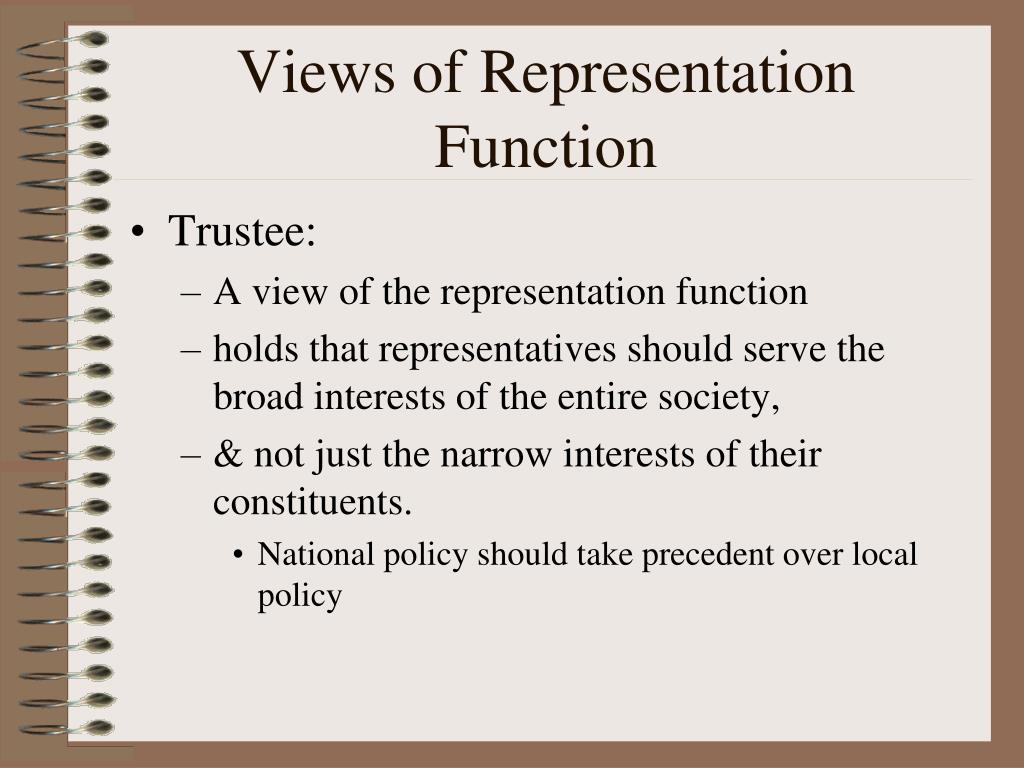 Views of Representation Function

• Trustee:
– A view of the representation function
– holds that representatives should serve the broad interests of the entire society,
– & not just the narrow interests of their constituents.
• National policy should take precedent over local policy